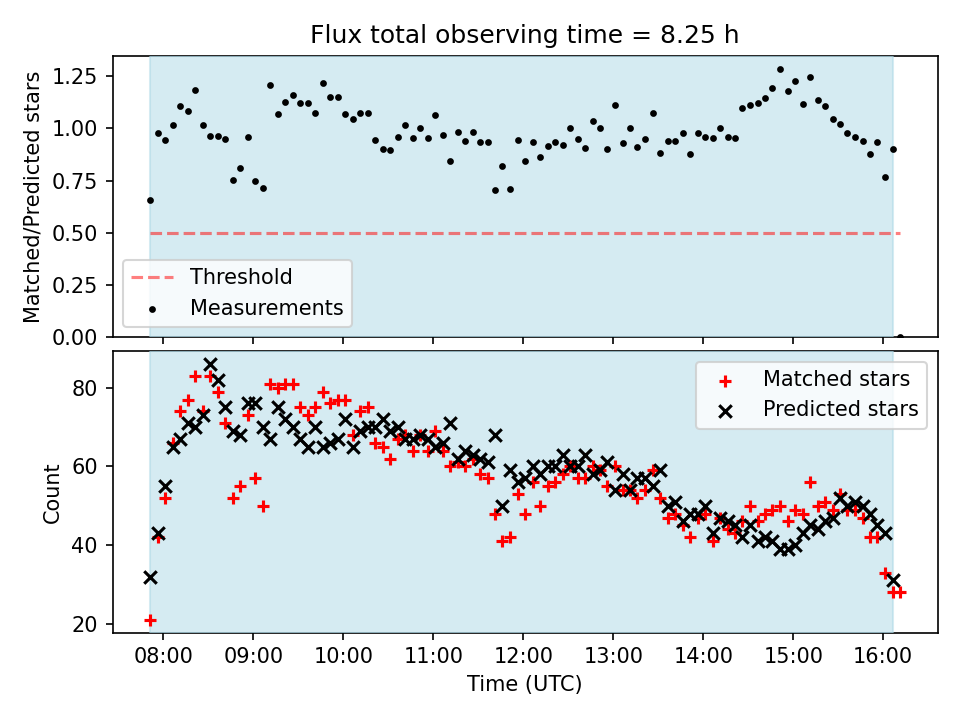 Flux total observing time = 8.25 h

Matched/Predicted stars

1.25
1.00
0.75
0.50
0.25
0.00

Threshold
Measurements

Count

80
60
40
20

Matched stars
Predicted stars

08:00 09:00 10:00 11:00 12:00 13:00 14:00 15:00 16:00

Time (UTC)